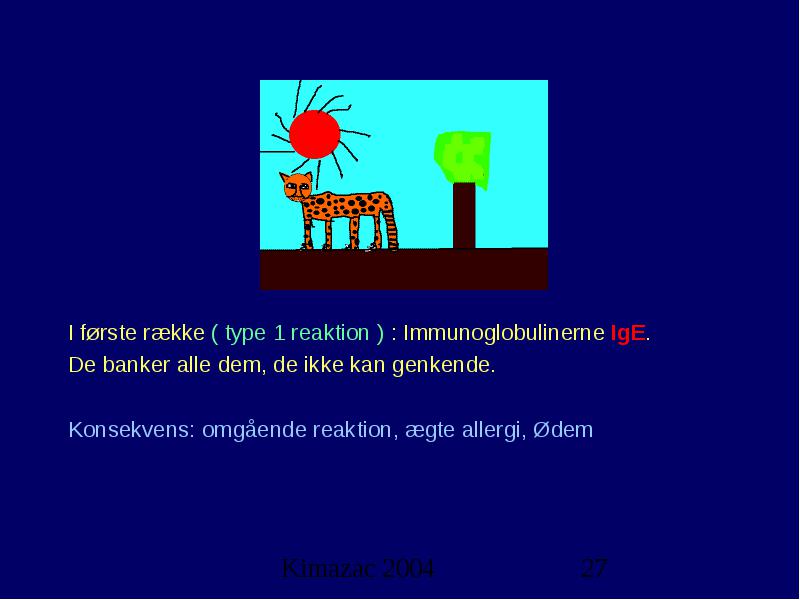 I første række ( type 1 reaktion ) : Immunoglobulinerne IgE.
De banker alle dem, de ikke kan genkende.

Konsekvens: omgående reaktion, ægte allergi, Ødem

Kimazac 2004 27